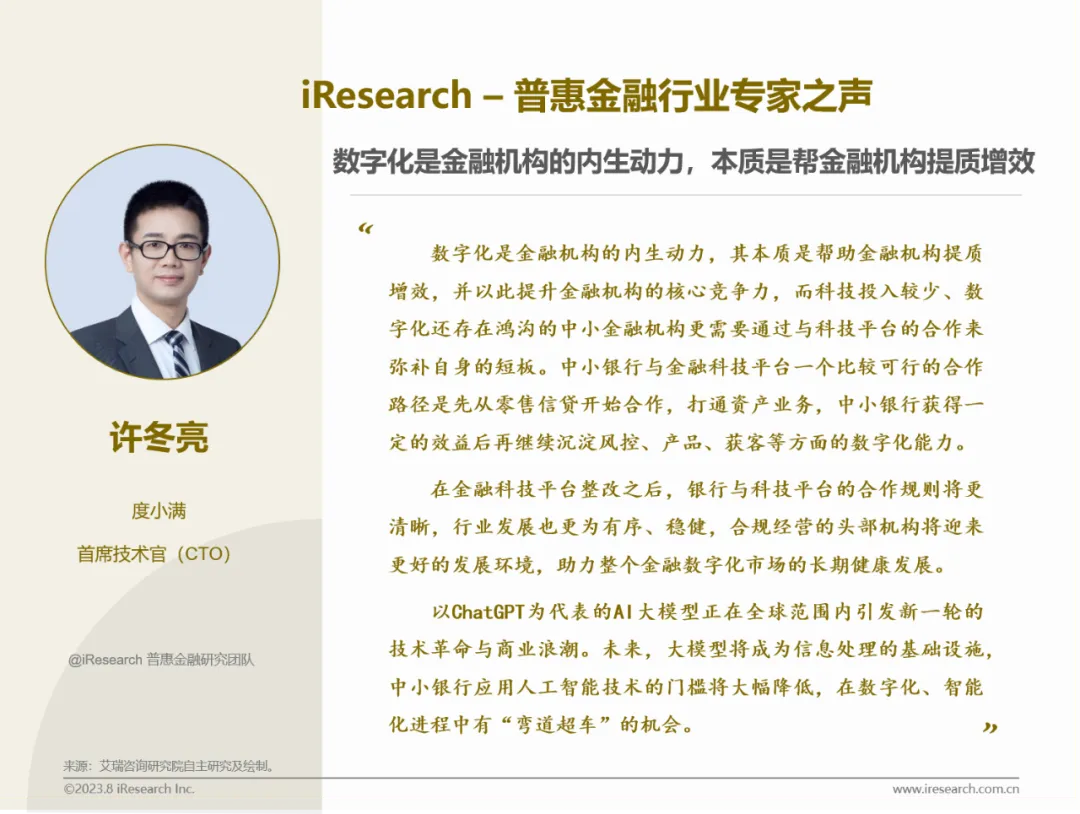 iResearch – 普惠金融行业专家之声

数字化是金融机构的内生动力，本质是帮金融机构提质增效

许冬亮

度小满

首席技术官（CTO）

@iResearch 普惠金融研究团队

“

数字化是金融机构的内生动力，其本质是帮助金融机构提质增效，并以此提升金融机构的核心竞争力，而科技投入较少、数字化还存在鸿沟的中小金融机构更需要通过与科技平台的合作来弥补自身的短板。中小银行与金融科技平台一个比较可行的合作路径是先从零售信贷开始合作，打通资产业务，中小银行获得一定的效益后再继续沉淀风控、产品、获客等方面的数字化能力。

在金融科技平台整改之后，银行与科技平台的合作规则将更清晰，行业发展也更为有序、稳健，合规经营的头部机构将迎来更好的发展环境，助力整个金融数字化市场的长期健康发展。

以ChatGPT为代表的AI大模型正在全球范围内引发新一轮的技术革命与商业浪潮。未来，大模型将成为信息处理的基础设施，中小银行应用人工智能技术的门槛将大幅降低，在数字化、智能化进程中有“弯道超车”的机会。

”

来源：艾瑞咨询研究院自主研究及绘制。

©2023.8 iResearch Inc.

www.iresearch.com.cn